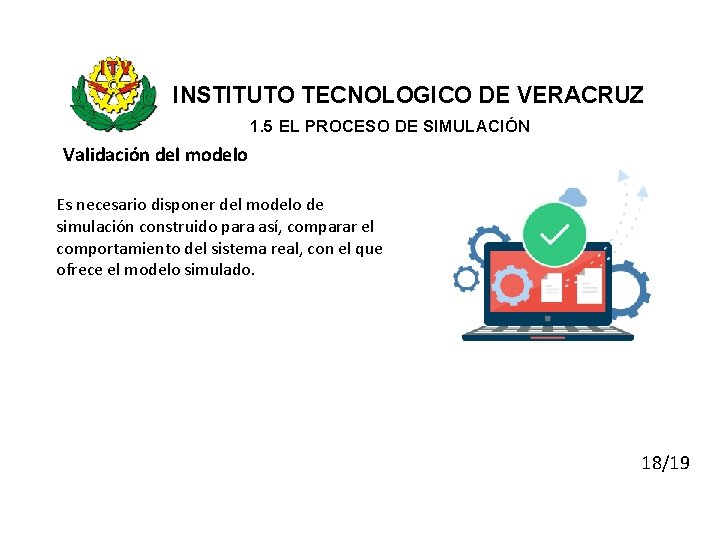 ITV

INSTITUTO TECNOLOGICO DE VERACRUZ

1.5 EL PROCESO DE SIMULACIÓN

Validación del modelo

Es necesario disponer del modelo de simulación construido para así, comparar el comportamiento del sistema real, con el que ofrece el modelo simulado.

18/19